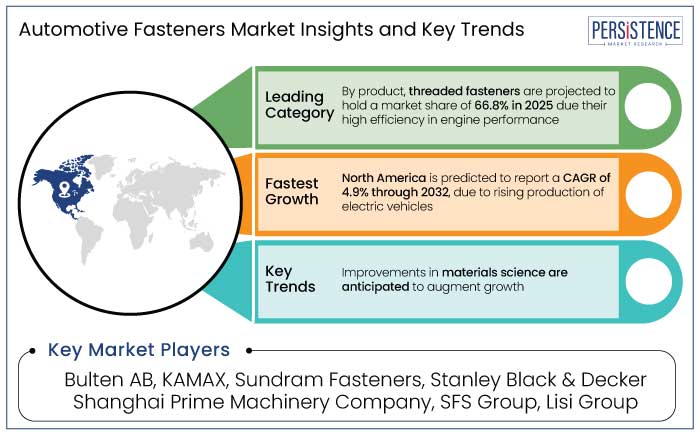 Automotive Fasteners Market Insights and Key Trends

PERSISTENCE
MARKET RESEARCH

Leading Category

By product, threaded fasteners are projected to hold a market share of 66.8% in 2025 due their high efficiency in engine performance

Fastest Growth

North America is predicted to report a CAGR of 4.9% through 2032, due to rising production of electric vehicles

Key Trends

Improvements in materials science are anticipated to augment growth

Key Market Players

Bulten AB, KAMAX, Sundram Fasteners, Stanley Black & Decker Shanghai Prime Machinery Company, SFS Group, Lisi Group